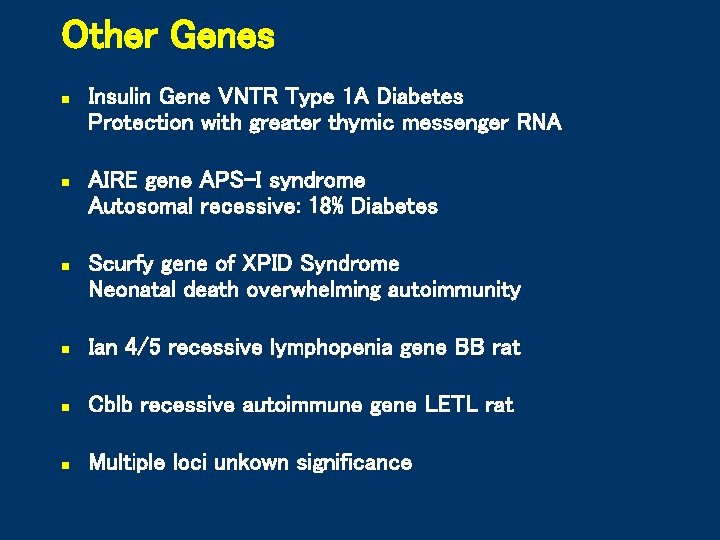 Other Genes

- Insulin Gene VNTR Type 1A Diabetes
Protection with greater thymic messenger RNA

- AIRE gene APS-I syndrome
Autosomal recessive: 18% Diabetes

- Scurfy gene of XPID Syndrome
Neonatal death overwhelming autoimmunity

- Ian 4/5 recessive lymphopenia gene BB rat

- Cblb recessive autoimmune gene LETL rat

- Multiple loci unkown significance